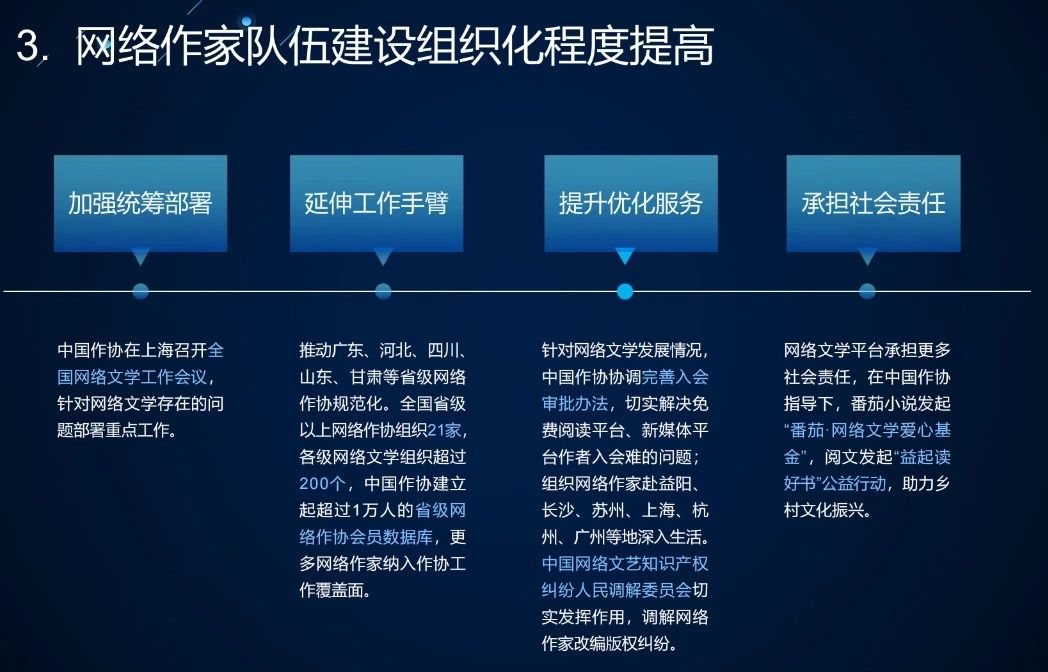 3. 网络作家队伍建设组织化程度提高

加强统筹部署

延伸工作手臂

提升优化服务

承担社会责任

中国作协在上海召开全国网络文学工作会议，针对网络文学存在的问题部署重点工作。

推动广东、河北、四川、山东、甘肃等省级网络作协规范化。全国省级以上网络作协组织21家，各级网络文学组织超过200个，中国作协建立起超过1万人的省级网络作协会员数据库，更多网络作家纳入作协工作覆盖面。

针对网络文学发展情况，中国作协协调完善入会审批办法，切实解决免费阅读平台、新媒体平台作者入会难的问题；组织网络作家赴益阳、长沙、苏州、上海、杭州、广州等地深入生活。中国网络文艺知识产权纠纷人民调解委员会切实发挥作用，调解网络作家改编版权纠纷。

网络文学平台承担更多社会责任，在中国作协指导下，番茄小说发起“番茄·网络文学爱心基金”，阅文发起“益起读好书”公益行动，助力乡村文化振兴。